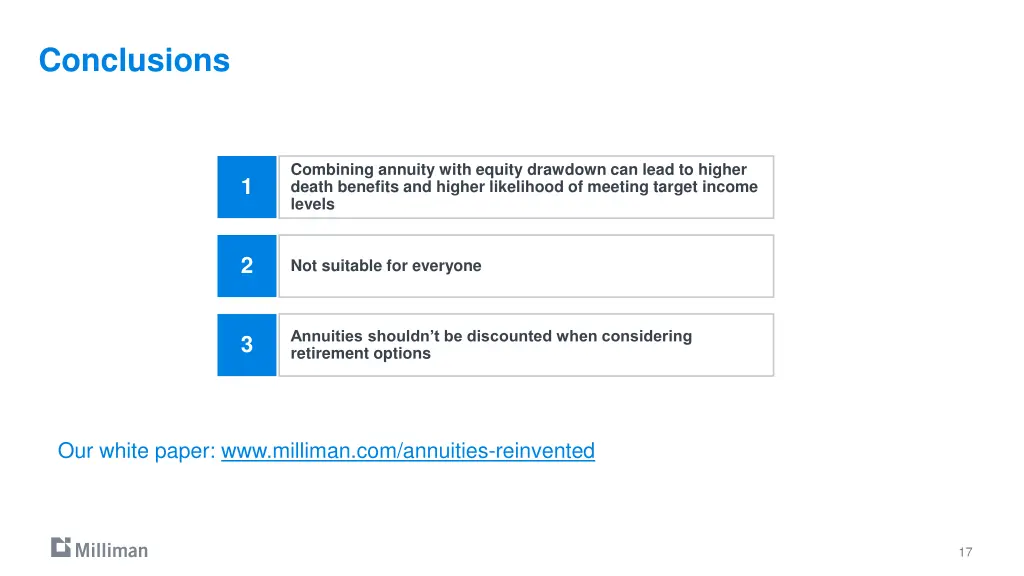 Conclusions

1 Combining annuity with equity drawdown can lead to higher death benefits and higher likelihood of meeting target income levels

2 Not suitable for everyone

3 Annuities shouldn't be discounted when considering retirement options

Our white paper: www.milliman.com/annuities-reinvented

Milliman

17